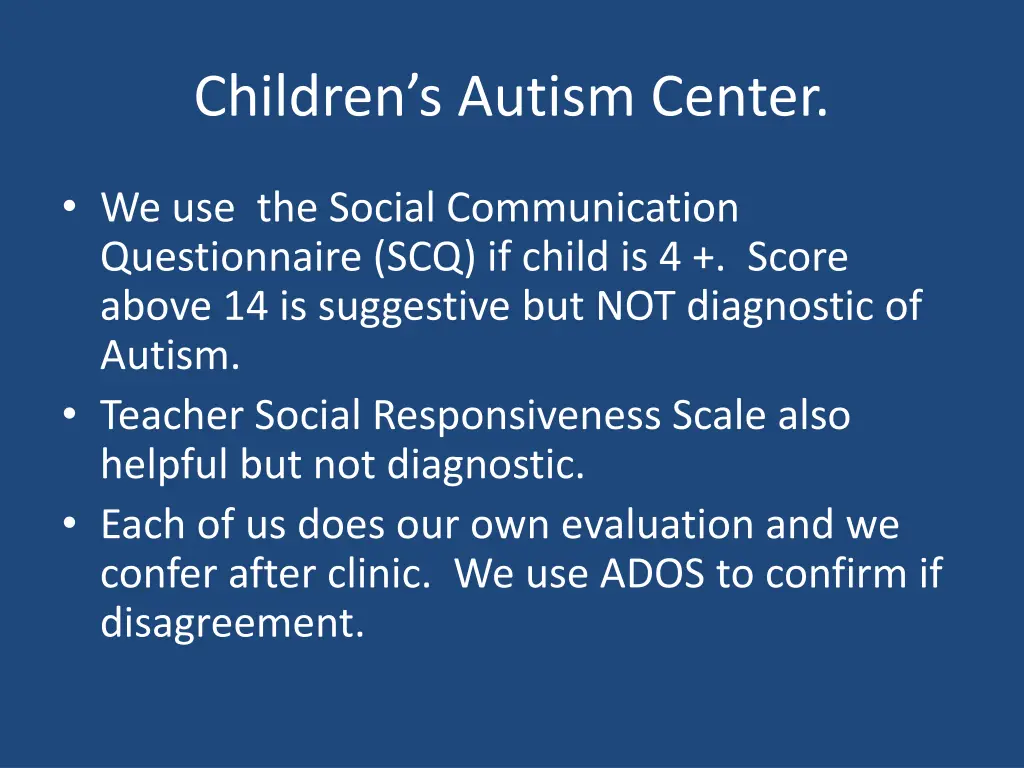 Children's Autism Center.

• We use the Social Communication Questionnaire (SCQ) if child is 4 +. Score above 14 is suggestive but NOT diagnostic of Autism.
• Teacher Social Responsiveness Scale also helpful but not diagnostic.
• Each of us does our own evaluation and we confer after clinic. We use ADOS to confirm if disagreement.